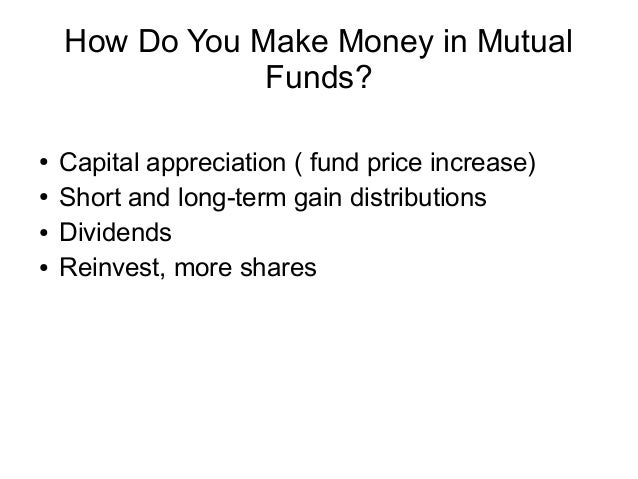 How Do You Make Money in Mutual Funds?

• Capital appreciation ( fund price increase)
• Short and long-term gain distributions
• Dividends
• Reinvest, more shares